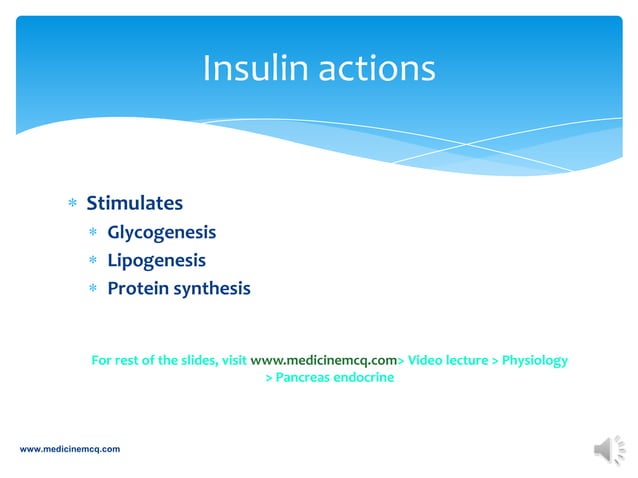 Insulin actions

* Stimulates
  * Glycogenesis
  * Lipogenesis
  * Protein synthesis

For rest of the slides, visit www.medicinemcq.com> Video lecture > Physiology > Pancreas endocrine

www.medicinemcq.com